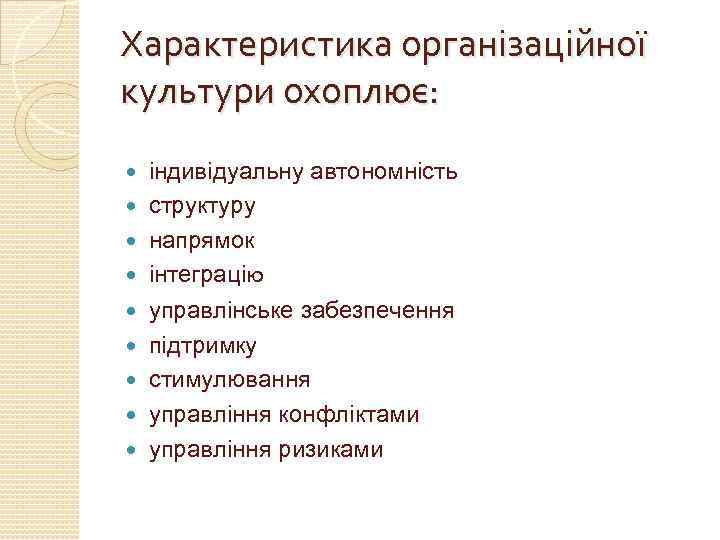 Характеристика організаційної культури охоплює:

- індивідуальну автономність
- структуру
- напрямок
- інтеграцію
- управлінське забезпечення
- підтримку
- стимулювання
- управління конфліктами
- управління ризиками